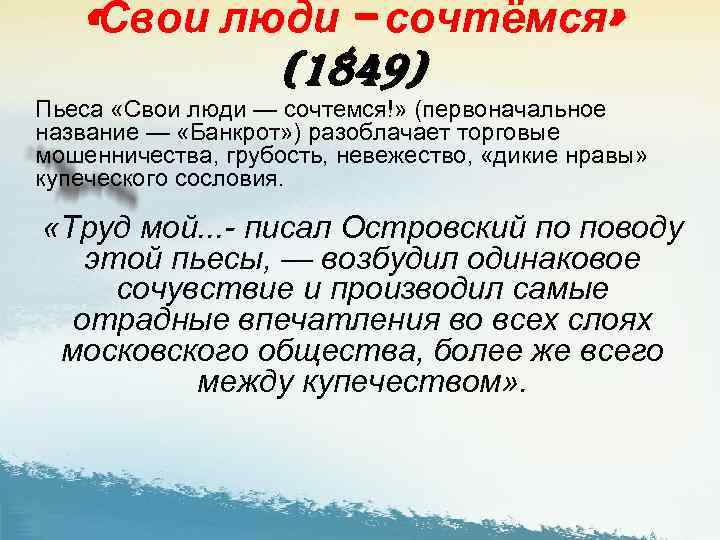 «Свои люди – сочтёмся»
(1849)

Пьеса «Свои люди — сочтемся!» (первоначальное название — «Банкрот») разоблачает торговые мошенничества, грубость, невежество, «дикие нравы» купеческого сословия.

«Труд мой...- писал Островский по поводу этой пьесы, — возбудил одинаковое сочувствие и производил самые отрадные впечатления во всех слоях московского общества, более же всего между купечеством».